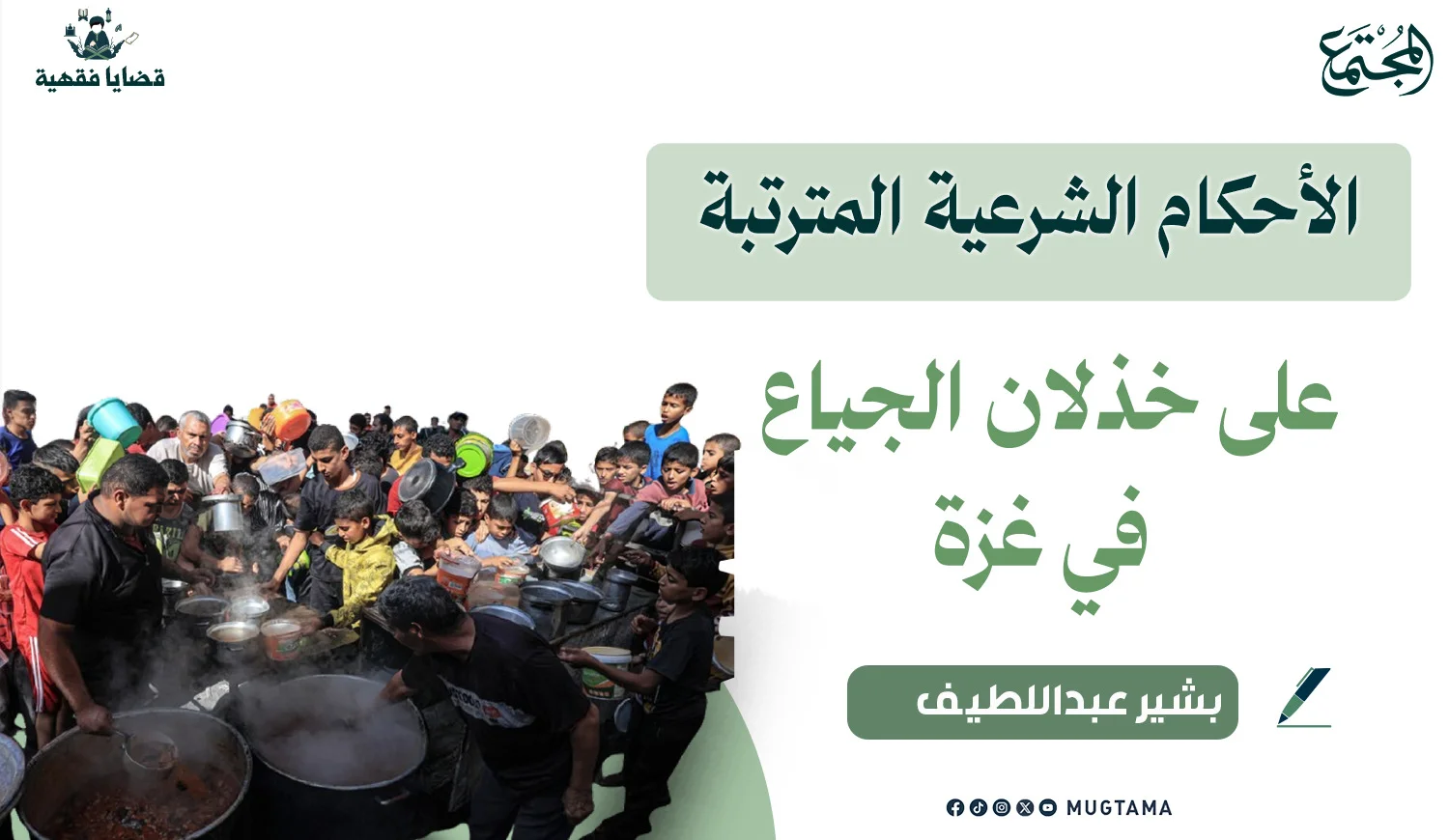 المجتمع

قضايا فقهية

الأحكام الشرعية المترتبة

على خذلان الجياع في غزة

بشير عبداللطيف

MUGTAMA